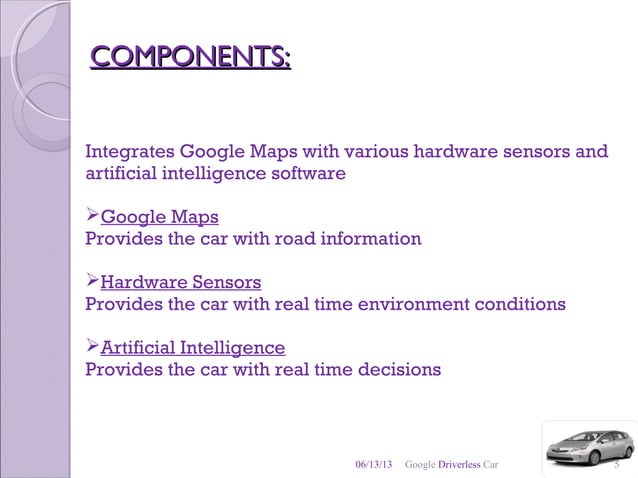 COMPONENTS:

Integrates Google Maps with various hardware sensors and artificial intelligence software

➢Google Maps
Provides the car with road information

➢Hardware Sensors
Provides the car with real time environment conditions

➢Artificial Intelligence
Provides the car with real time decisions

06/13/13 Google Driverless Car 5